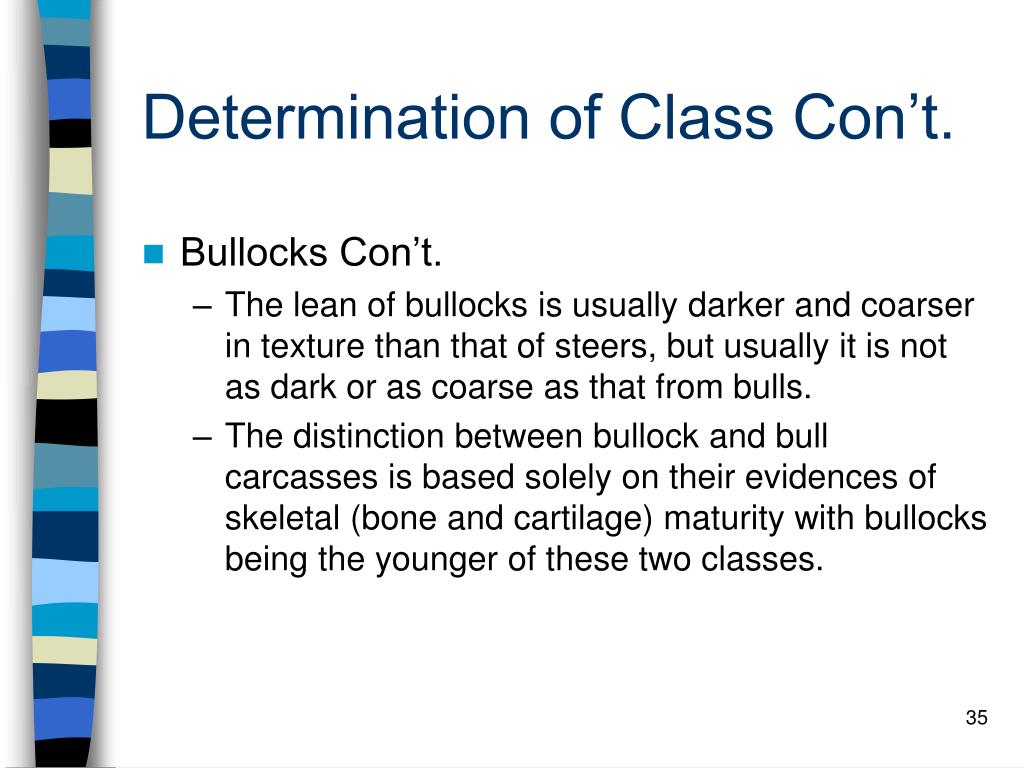 Determination of Class Con’t.

Bullocks Con’t.

– The lean of bullocks is usually darker and coarser in texture than that of steers, but usually it is not as dark or as coarse as that from bulls.

– The distinction between bullock and bull carcasses is based solely on their evidences of skeletal (bone and cartilage) maturity with bullocks being the younger of these two classes.

35